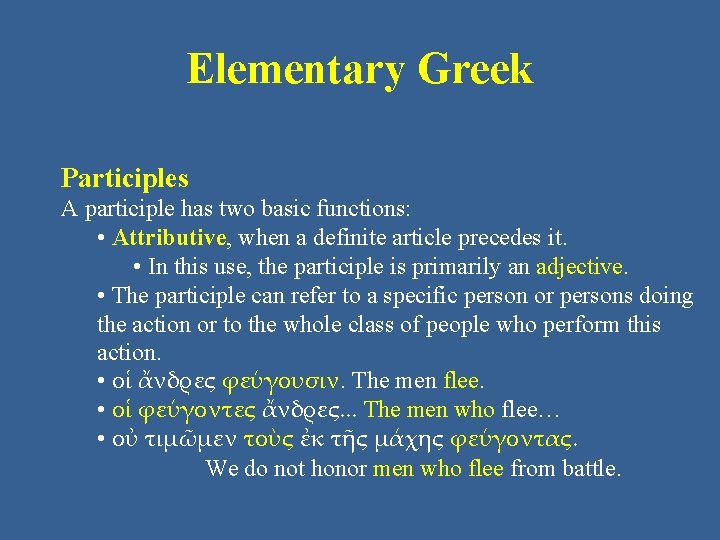 Elementary Greek

Participles
A participle has two basic functions:
• Attributive, when a definite article precedes it.
• In this use, the participle is primarily an adjective.
• The participle can refer to a specific person or persons doing the action or to the whole class of people who perform this action.
• οἱ ἄνδρες φεύγουσιν. The men flee.
• οἱ φεύγοντες ἄνδρες... The men who flee…
• οὐ τιμῶμεν τοὺς ἐκ τῆς μάχης φεύγοντας.
We do not honor men who flee from battle.